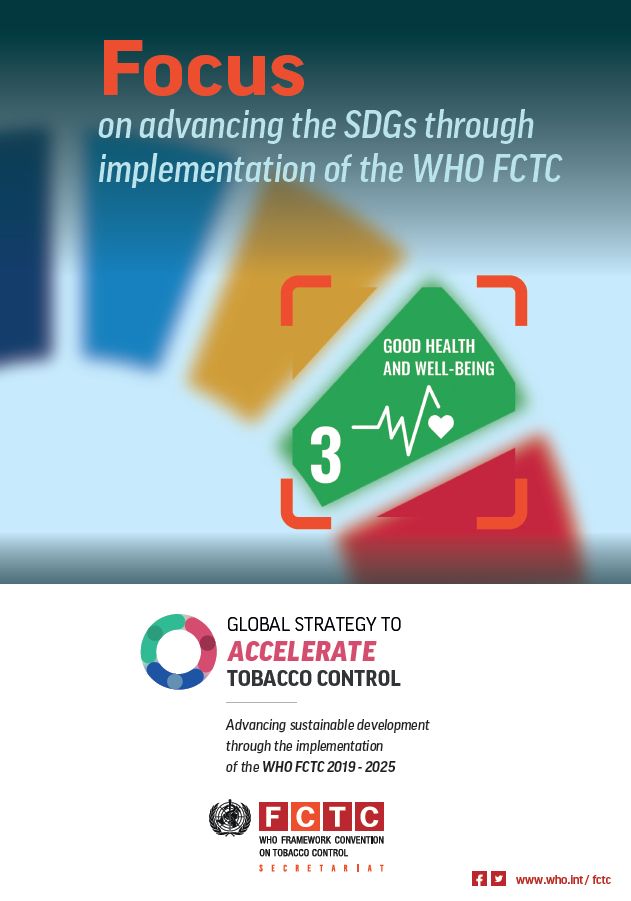 Focus
on advancing the SDGs through implementation of the WHO FCTC

GOOD HEALTH AND WELL-BEING

3

GLOBAL STRATEGY TO
ACCELERATE
TOBACCO CONTROL

Advancing sustainable development through the implementation of the WHO FCTC 2019 - 2025

FCTC
WHO FRAMEWORK CONVENTION ON TOBACCO CONTROL
SECRETARIAT

www.who.int/ fctc